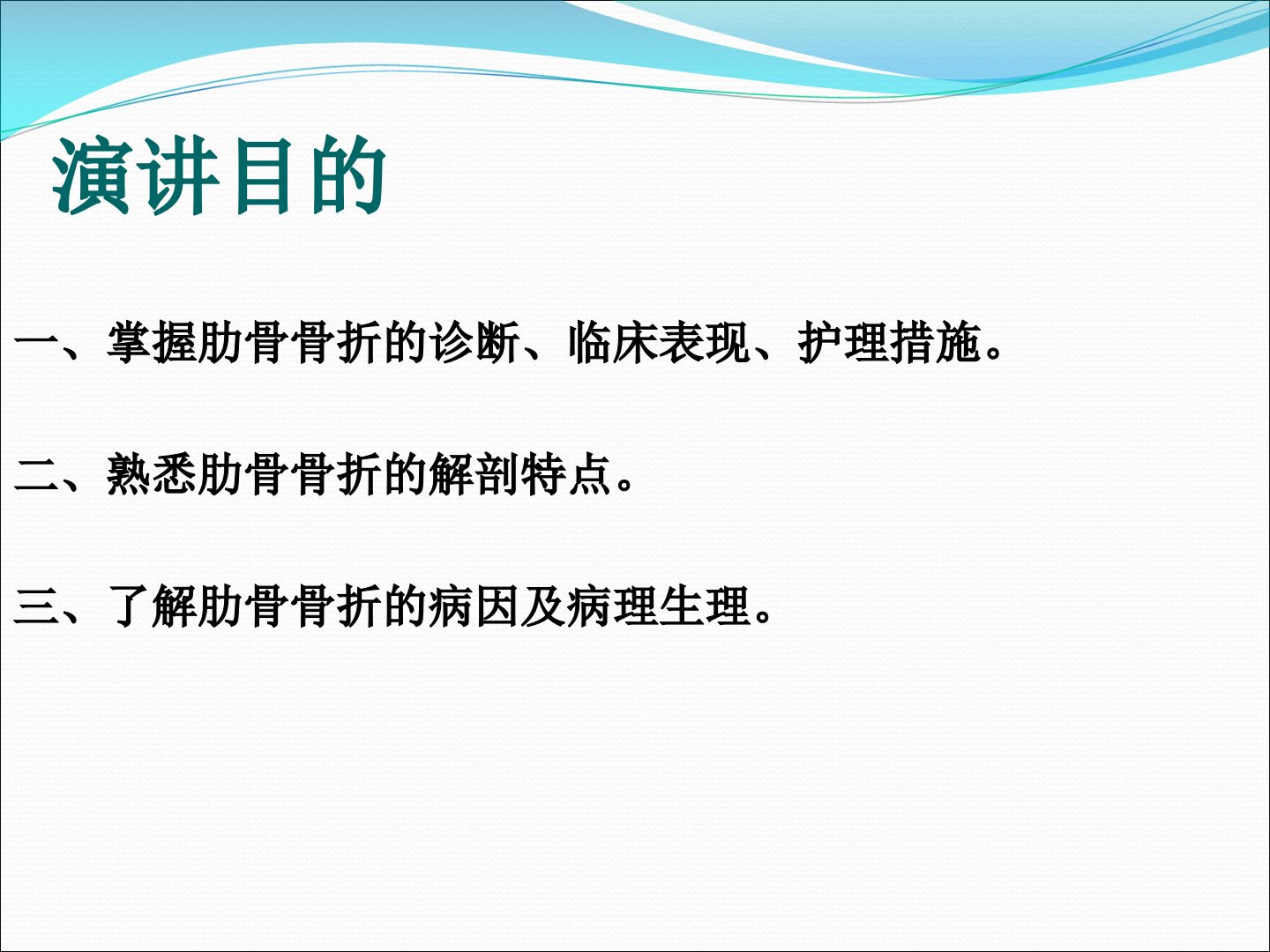 演讲目的

一、掌握肋骨骨折的诊断、临床表现、护理措施。

二、熟悉肋骨骨折的解剖特点。

三、了解肋骨骨折的病因及病理生理。